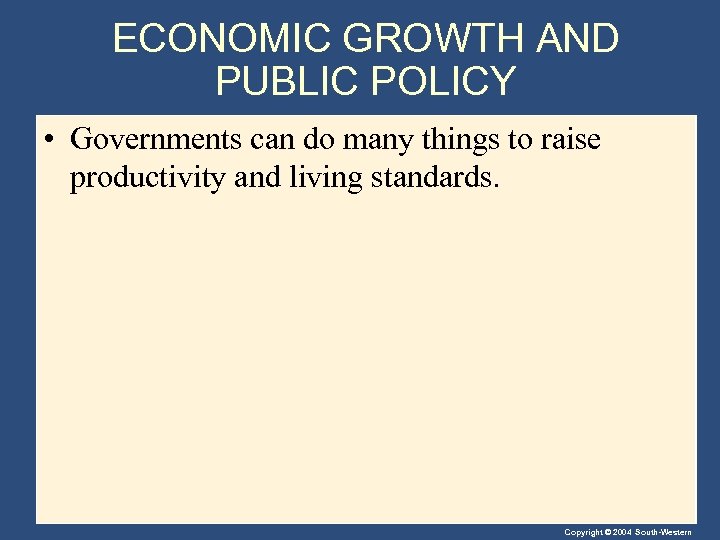 ECONOMIC GROWTH AND PUBLIC POLICY

• Governments can do many things to raise productivity and living standards.

Copyright © 2004 South-Western